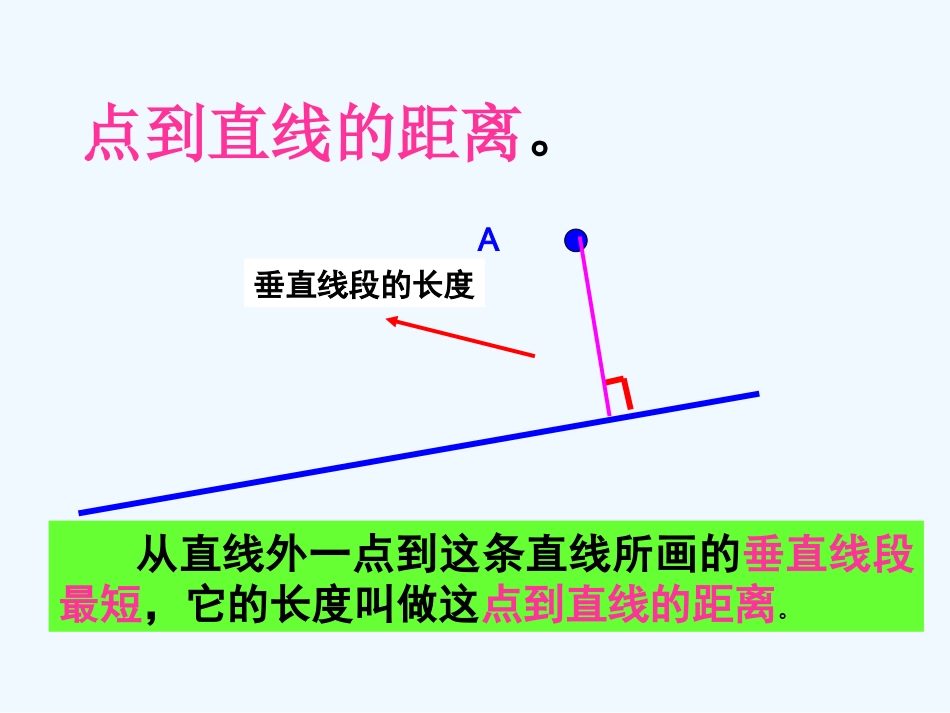 点到直线的距离。

A

垂直线段的长度

从直线外一点到这条直线所画的垂直线段最短，它的长度叫做这点到直线的距离。